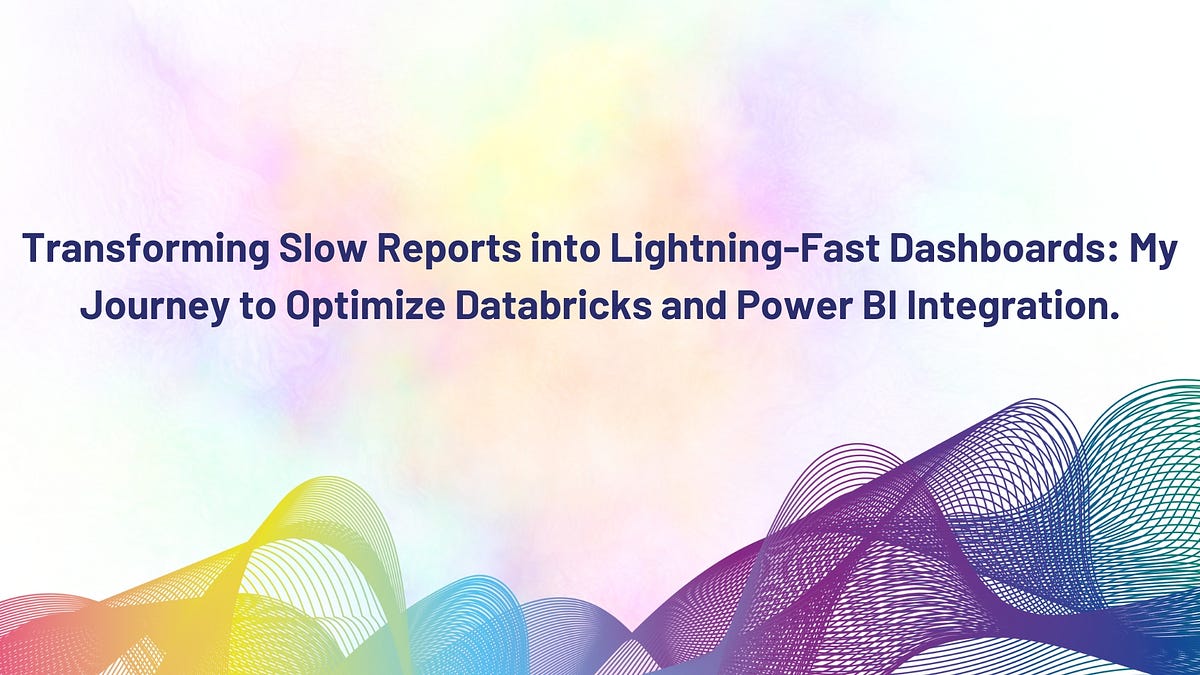 Transforming Slow Reports into Lightning-Fast Dashboards: My Journey to Optimize Databricks and Power BI Integration.